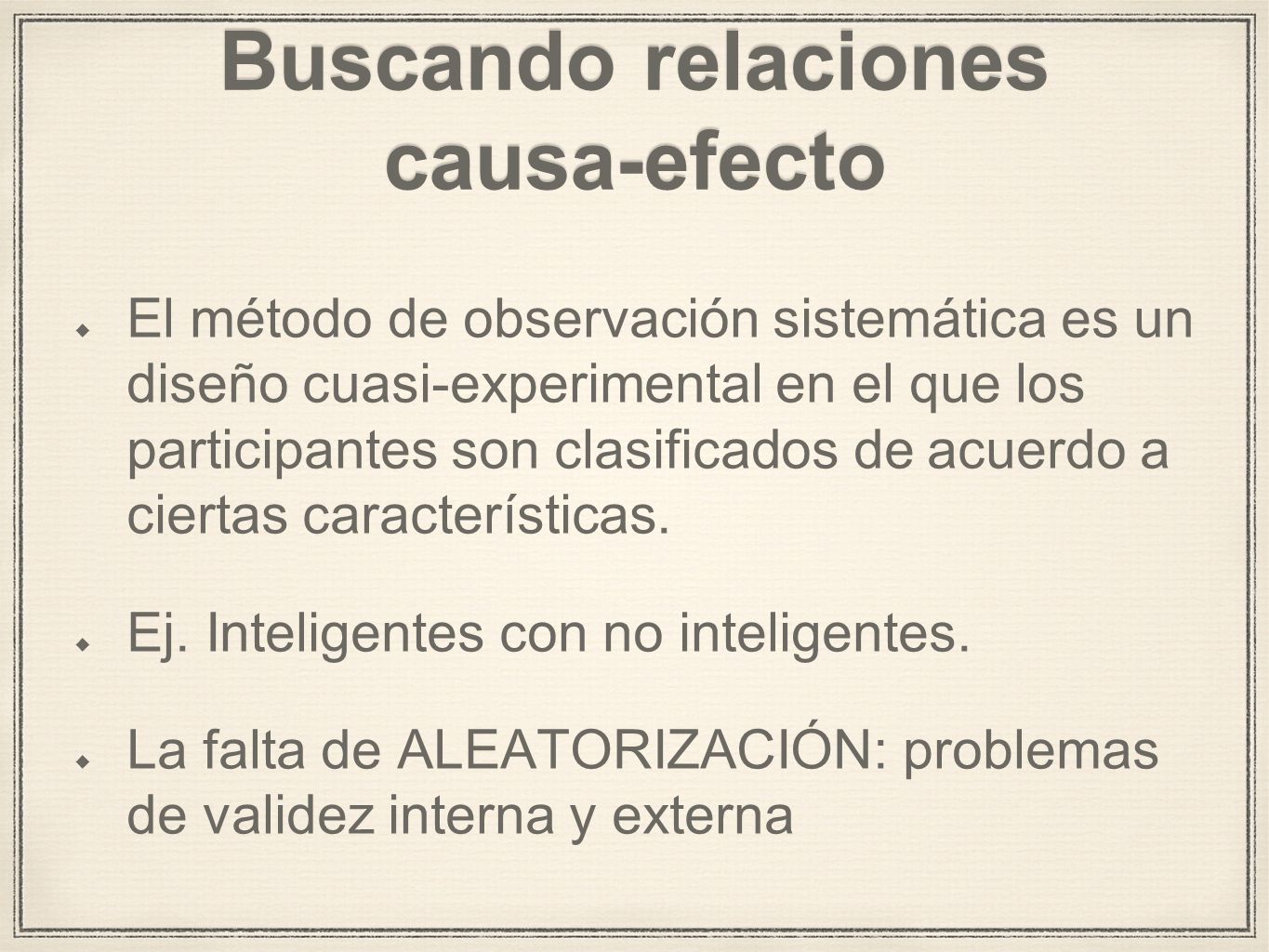 Buscando relaciones causa-efecto

El método de observación sistemática es un diseño cuasi-experimental en el que los participantes son clasificados de acuerdo a ciertas características.

Ej. Inteligentes con no inteligentes.

La falta de ALEATORIZACIÓN: problemas de validez interna y externa